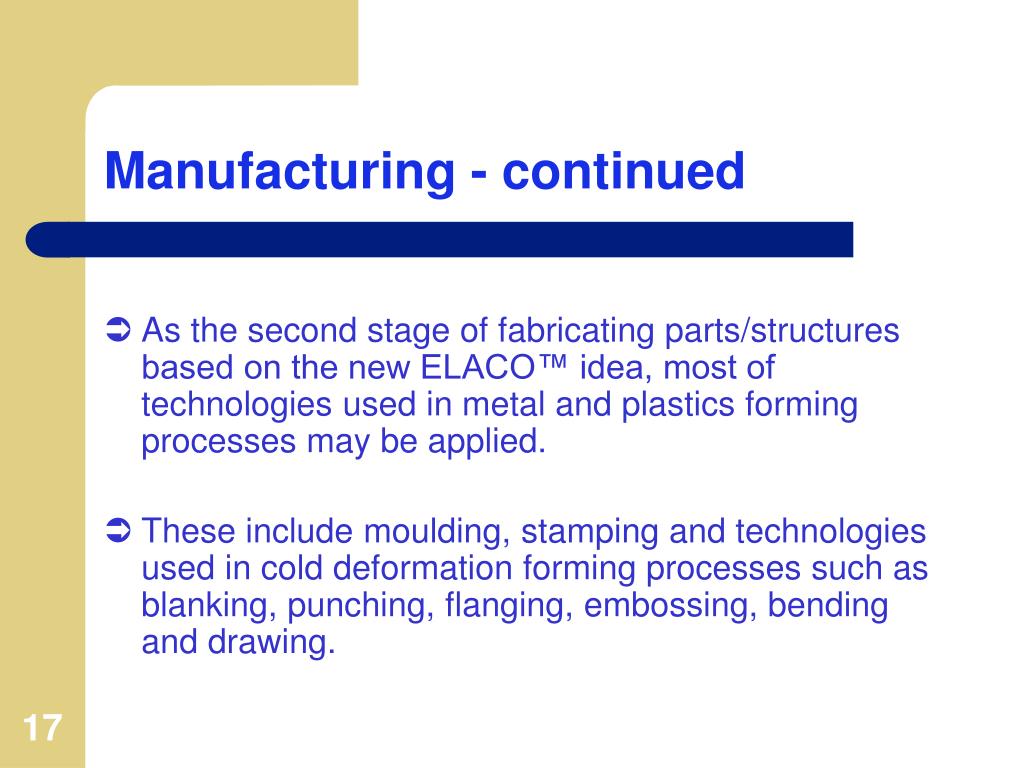 Manufacturing - continued

➲ As the second stage of fabricating parts/structures based on the new ELACO™ idea, most of technologies used in metal and plastics forming processes may be applied.

➲ These include moulding, stamping and technologies used in cold deformation forming processes such as blanking, punching, flanging, embossing, bending and drawing.

17